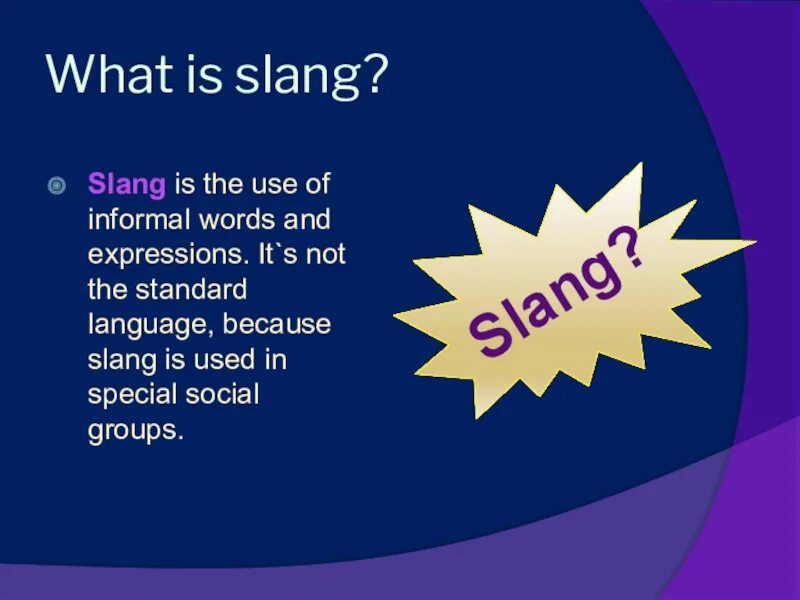 What is slang?

Slang is the use of informal words and expressions. It`s not the standard language, because slang is used in special social groups.

Slang?